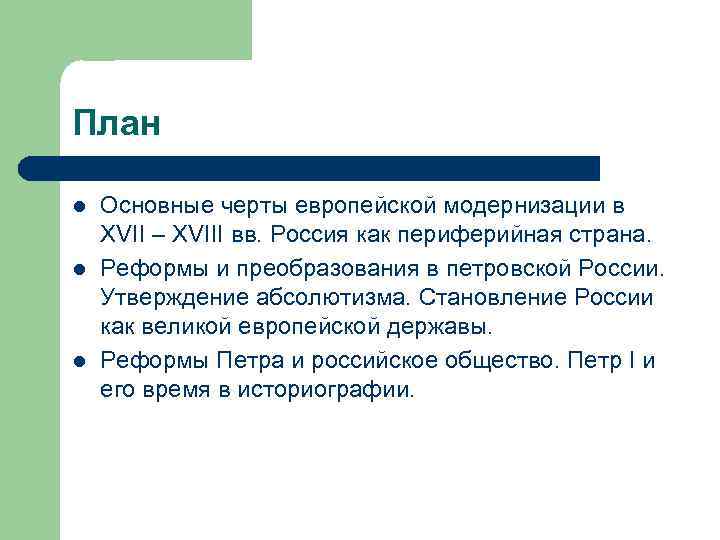 План

- Основные черты европейской модернизации в XVII – XVIII вв. Россия как периферийная страна.
- Реформы и преобразования в петровской России. Утверждение абсолютизма. Становление России как великой европейской державы.
- Реформы Петра и российское общество. Петр I и его время в историографии.